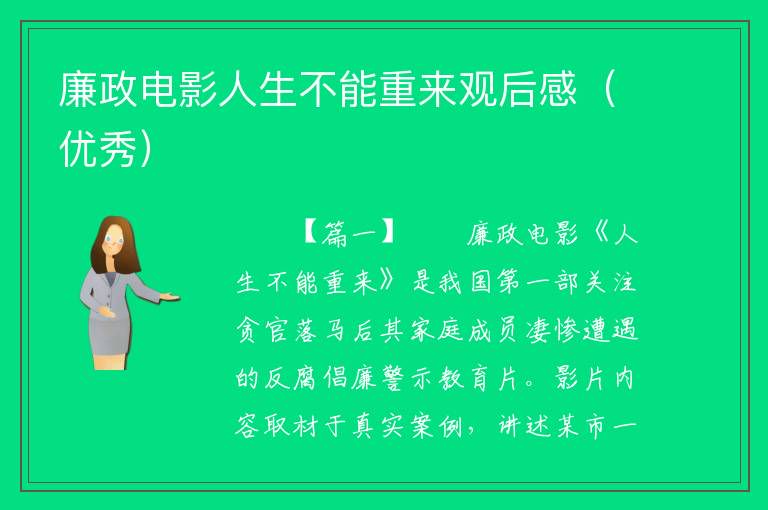 廉政电影人生不能重来观后感（优秀）

【篇一】　　廉政电影《人生不能重来》是我国第一部关注贪官落马后其家庭成员凄惨遭遇的反腐倡廉警示教育片。影片内容取材于真实案例，讲述某市一